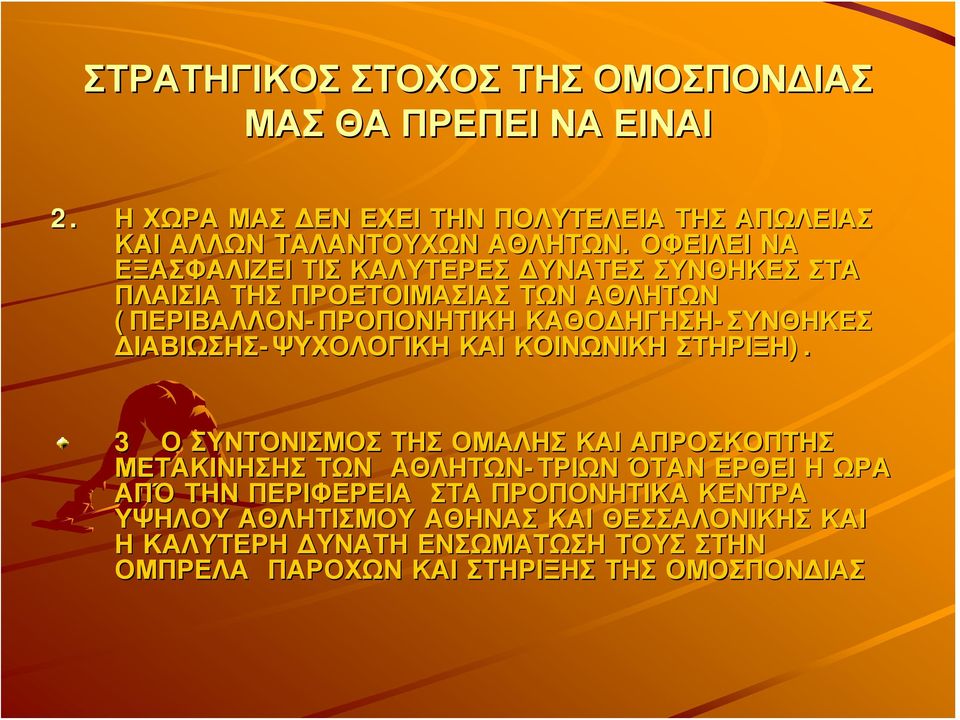 ΣΤΡΑΤΗΓΙΚΟΣ ΣΤΟΧΟΣ ΤΗΣ ΟΜΟΣΠΟΝΔΙΑΣ ΜΑΣ ΘΑ ΠΡΕΠΕΙ ΝΑ ΕΙΝΑΙ

2. Η ΧΩΡΑ ΜΑΣ ΔΕΝ ΕΧΕΙ ΤΗΝ ΠΟΛΥΤΕΛΕΙΑ ΤΗΣ ΑΠΩΛΕΙΑΣ ΚΑΙ ΑΛΛΩΝ ΤΑΛΑΝΤΟΥΧΩΝ ΑΘΛΗΤΩΝ. ΟΦΕΙΛΕΙ ΝΑ ΕΞΑΣΦΑΛΙΖΕΙ ΤΙΣ ΚΑΛΥΤΕΡΕΣ ΔΥΝΑΤΕΣ ΣΥΝΘΗΚΕΣ ΣΤΑ ΠΛΑΙΣΙΑ ΤΗΣ ΠΡΟΕΤΟΙΜΑΣΙΑΣ ΤΩΝ ΑΘΛΗΤΩΝ (ΠΕΡΙΒΑΛΛΟΝ-ΠΡΟΠΟΝΗΤΙΚΗ ΚΑΘΟΔΗΓΗΣΗ-ΣΥΝΘΗΚΕΣ ΔΙΑΒΙΩΣΗΣ-ΨΥΧΟΛΟΓΙΚΗ ΚΑΙ ΚΟΙΝΩΝΙΚΗ ΣΤΗΡΙΞΗ).

3 Ο ΣΥΝΤΟΝΙΣΜΟΣ ΤΗΣ ΟΜΑΛΗΣ ΚΑΙ ΑΠΡΟΣΚΟΠΤΗΣ ΜΕΤΑΚΙΝΗΣΗΣ ΤΩΝ ΑΘΛΗΤΩΝ-ΤΡΙΩΝ ΌΤΑΝ ΕΡΘΕΙ Η ΩΡΑ ΑΠΌ ΤΗΝ ΠΕΡΙΦΕΡΕΙΑ ΣΤΑ ΠΡΟΠΟΝΗΤΙΚΑ ΚΕΝΤΡΑ ΥΨΗΛΟΥ ΑΘΛΗΤΙΣΜΟΥ ΑΘΗΝΑΣ ΚΑΙ ΘΕΣΣΑΛΟΝΙΚΗΣ ΚΑΙ Η ΚΑΛΥΤΕΡΗ ΔΥΝΑΤΗ ΕΝΣΩΜΑΤΩΣΗ ΤΟΥΣ ΣΤΗΝ ΟΜΠΡΕΛΑ ΠΑΡΟΧΩΝ ΚΑΙ ΣΤΗΡΙΞΗΣ ΤΗΣ ΟΜΟΣΠΟΝΔΙΑΣ